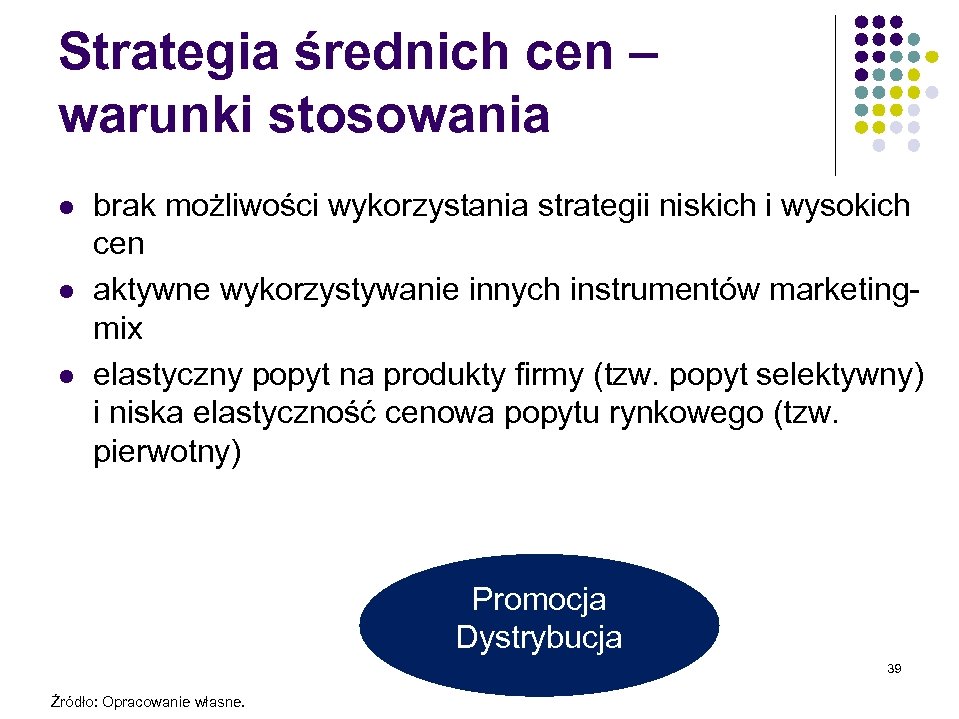 Strategia średnich cen – warunki stosowania

- brak możliwości wykorzystania strategii niskich i wysokich cen
- aktywne wykorzystywanie innych instrumentów marketing-mix
- elastyczny popyt na produkty firmy (tzw. popyt selektywny) i niska elastyczność cenowa popytu rynkowego (tzw. pierwotny)

Promocja
Dystrybucja

39

Źródło: Opracowanie własne.